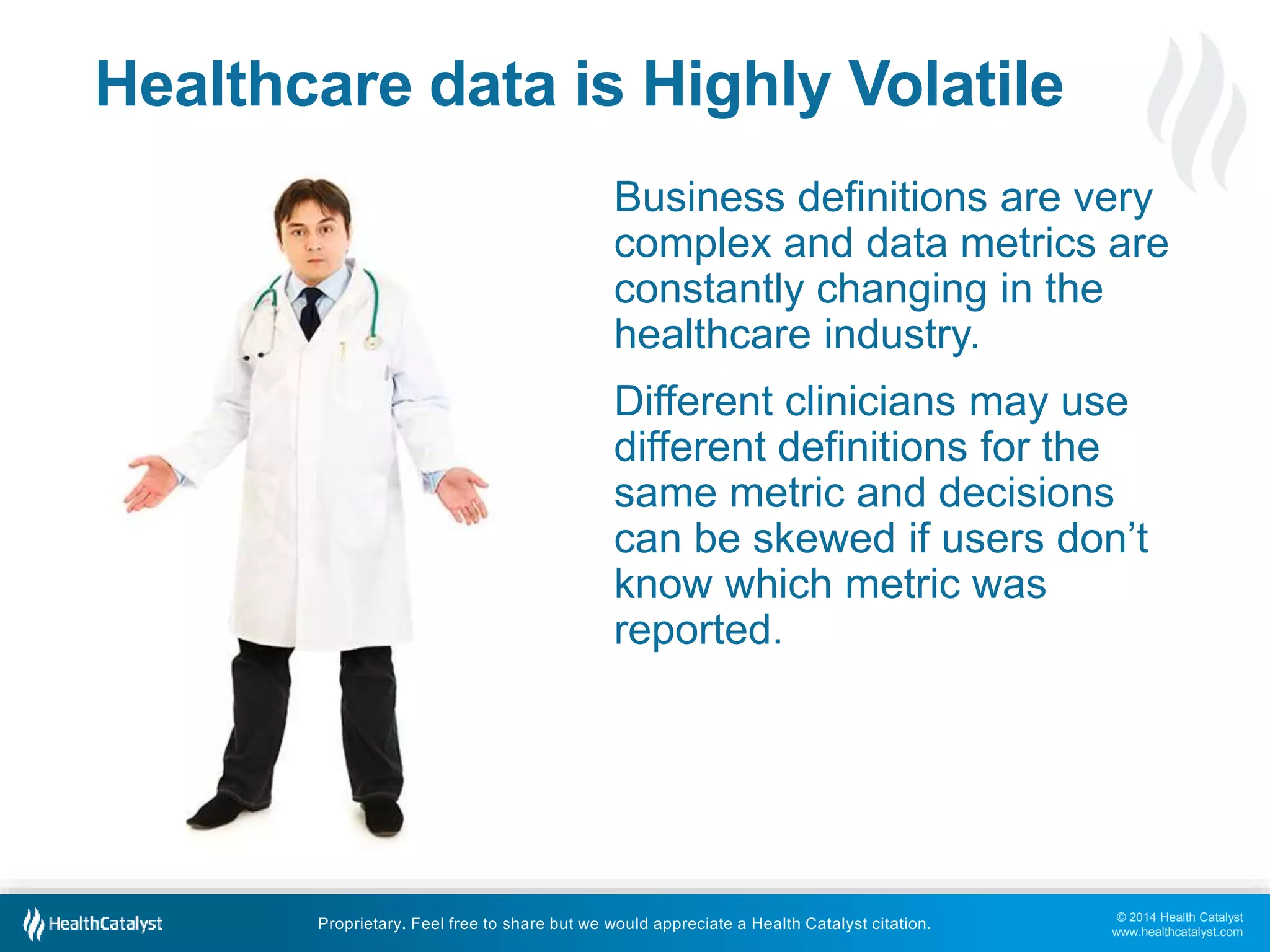 Healthcare data is Highly Volatile

Business definitions are very complex and data metrics are constantly changing in the healthcare industry.

Different clinicians may use different definitions for the same metric and decisions can be skewed if users don’t know which metric was reported.

HealthCatalyst

Proprietary. Feel free to share but we would appreciate a Health Catalyst citation.

© 2014 Health Catalyst
www.healthcatalyst.com